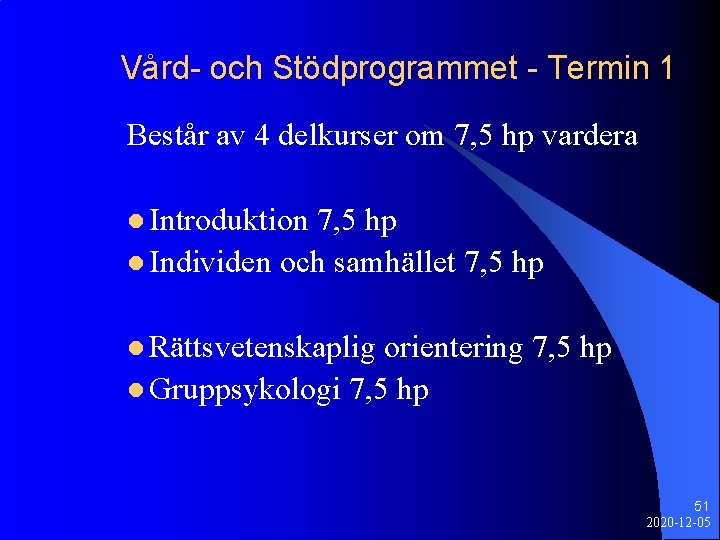 Vård- och Stödprogrammet - Termin 1

Består av 4 delkurser om 7,5 hp vardera

- Introduktion 7,5 hp
- Individen och samhället 7,5 hp

- Rättsvetenskaplig orientering 7,5 hp
- Gruppsykologi 7,5 hp

51
2020-12-05